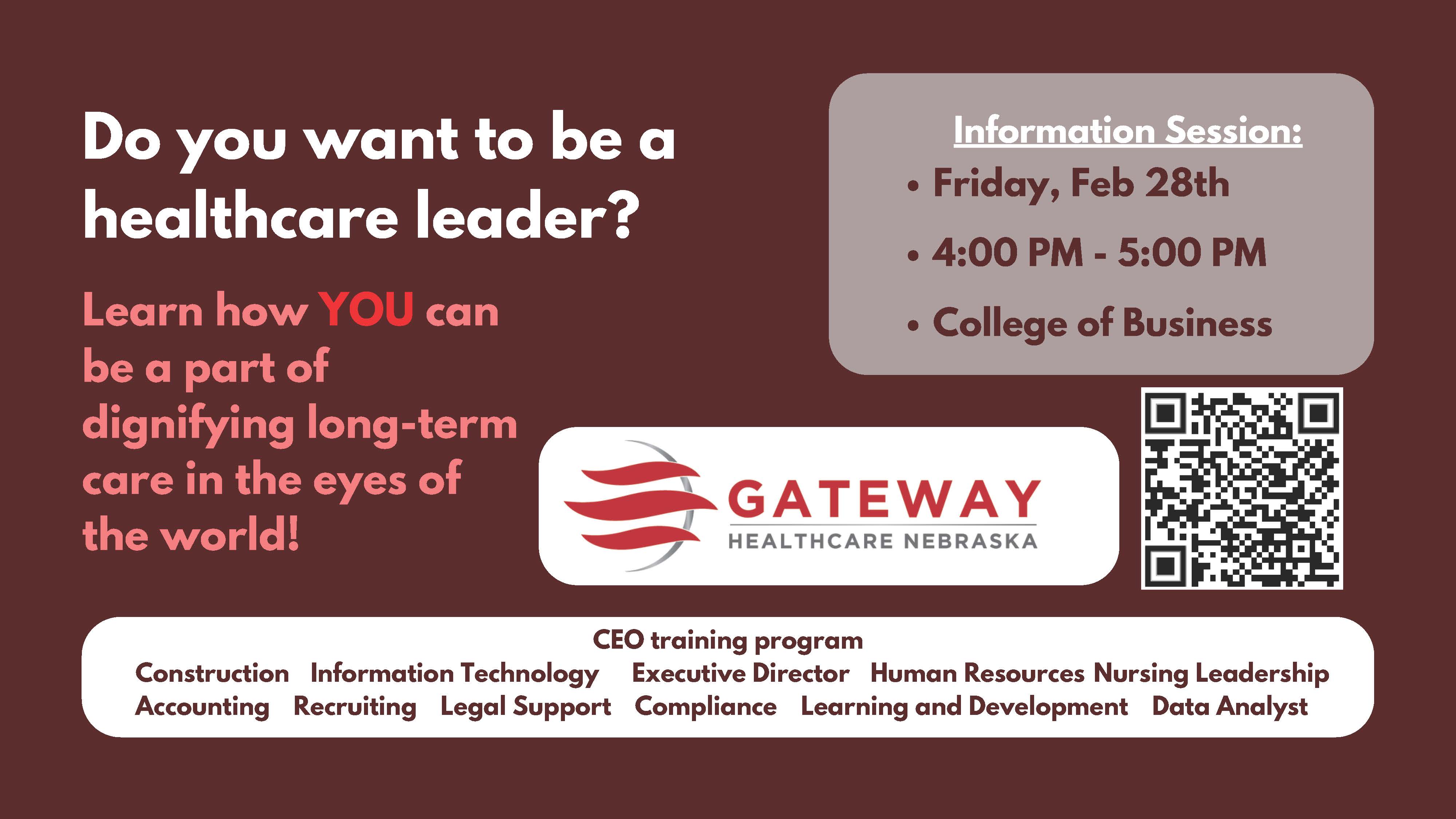 Do you want to be a healthcare leader?

Learn how YOU can be a part of dignifying long-term care in the eyes of the world!

Information Session:
• Friday, Feb 28th
• 4:00 PM - 5:00 PM
• College of Business

GATEWAY
HEALTHCARE NEBRASKA

CEO training program
Construction Information Technology Executive Director Human Resources Nursing Leadership
Accounting Recruiting Legal Support Compliance Learning and Development Data Analyst